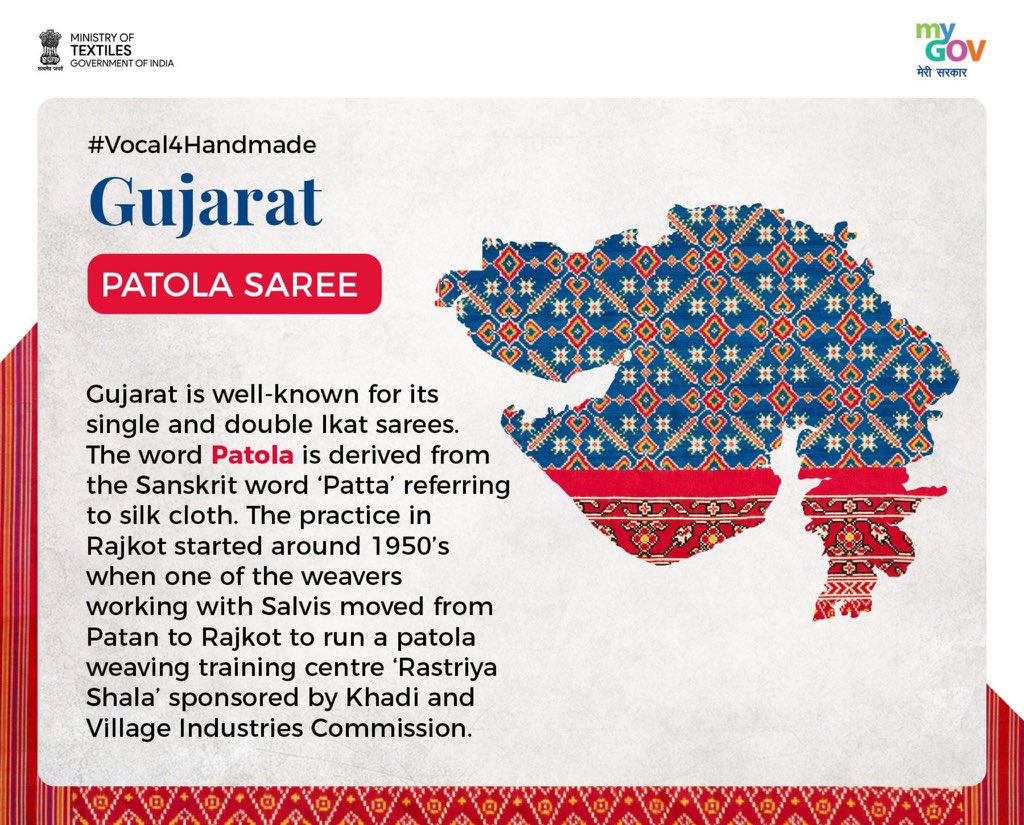 सत्यमेव जयते
MINISTRY OF TEXTILES
GOVERNMENT OF INDIA

my GOV
मेरी सरकार

#Vocal4Handmade

Gujarat

PATOLA SAREE

Gujarat is well-known for its single and double Ikat sarees. The word Patola is derived from the Sanskrit word 'Patta' referring to silk cloth. The practice in Rajkot started around 1950's when one of the weavers working with Salvis moved from Patan to Rajkot to run a patola weaving training centre 'Rastriya Shala' sponsored by Khadi and Village Industries Commission.